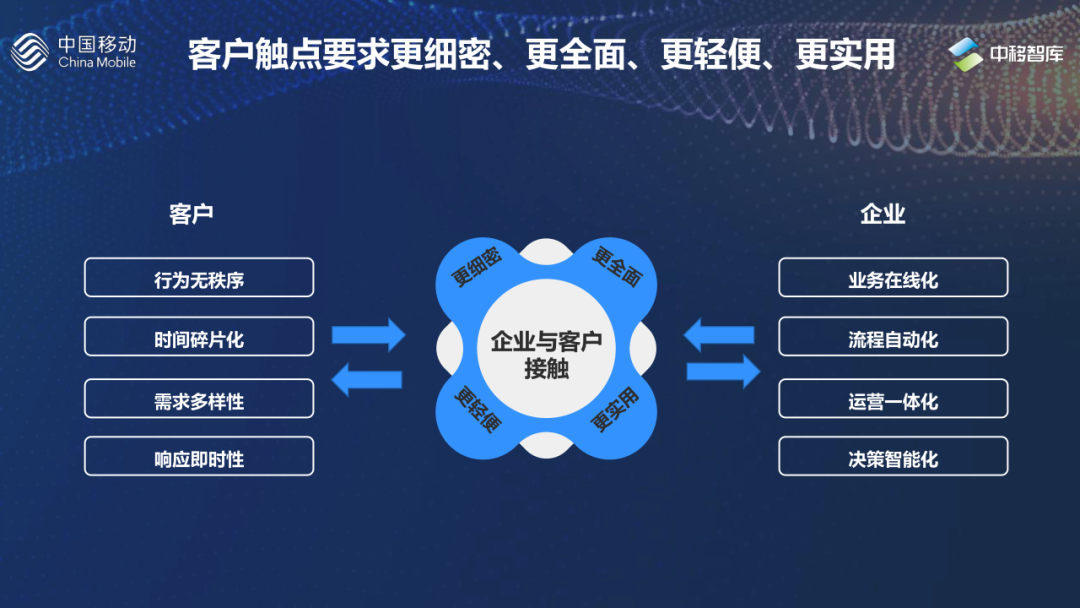 中国移动
China Mobile

客户触点要求更细密、更全面、更轻便、更实用

中移智库

客户

行为无秩序

时间碎片化

需求多样性

响应即时性

更细密

更全面

企业与客户接触

更轻便

更实用

企业

业务在线化

流程自动化

运营一体化

决策智能化